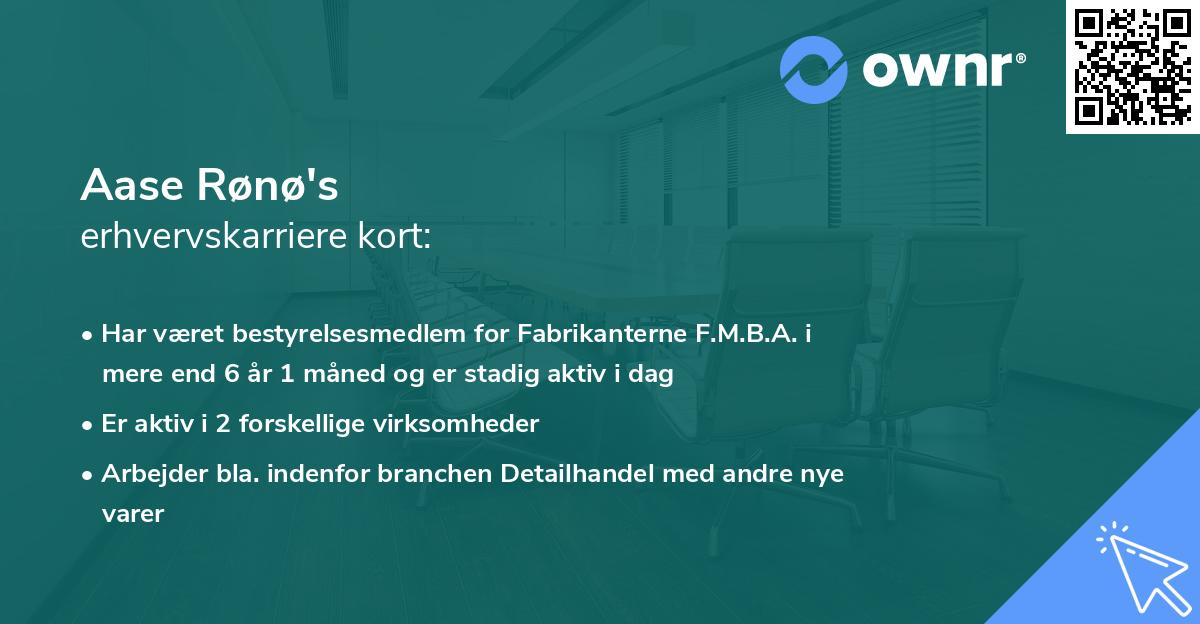 ownr®

Aase Rønø's
erhvervskarriere kort:

• Har været bestyrelsesmedlem for Fabrikanterne F.M.B.A. i mere end 6 år 1 måned og er stadig aktiv i dag

• Er aktiv i 2 forskellige virksomheder

• Arbejder bla. indenfor branchen Detailhandel med andre nye varer